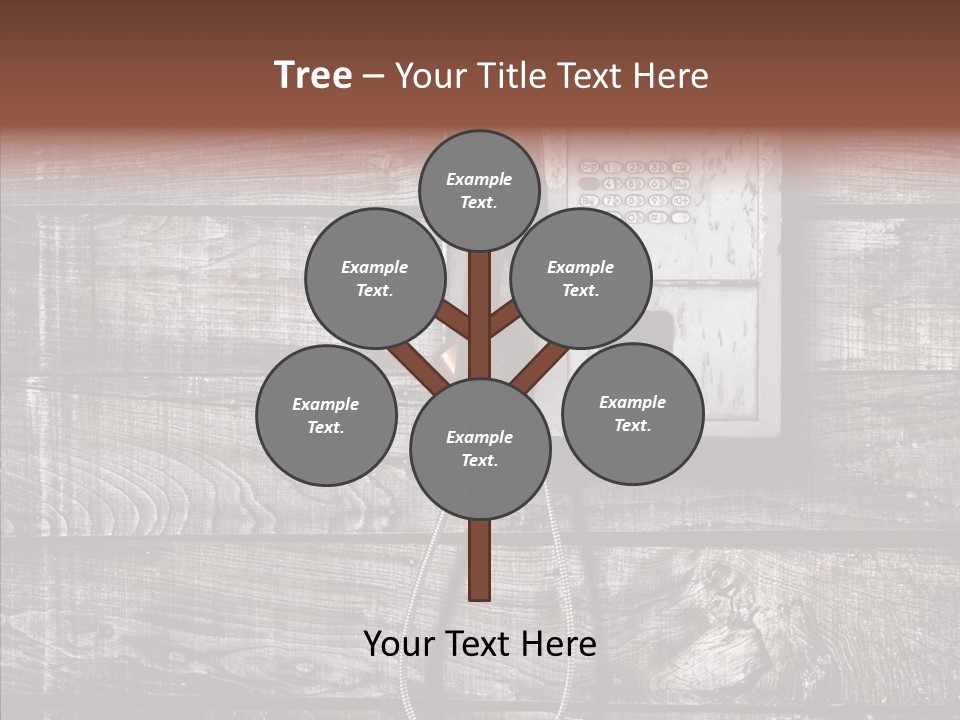 Tree – Your Title Text Here

Example Text.

Example Text.

Example Text.

Example Text.

Example Text.

Example Text.

Your Text Here